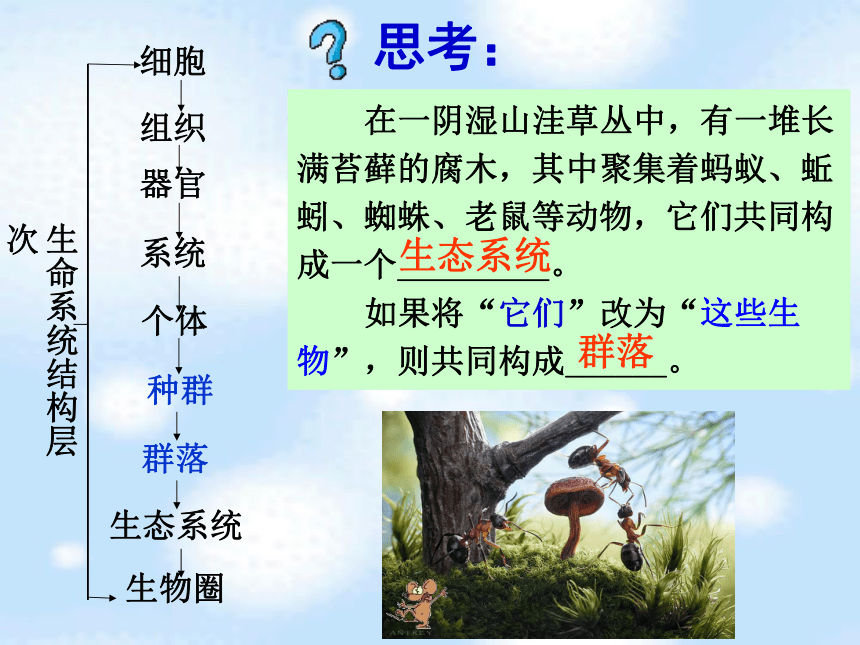 生命系统结构层次

细胞
组织
器官
系统
个体
种群
群落
生态系统
生物圈

思考：

在一阴湿山洼草丛中，有一堆长满苔藓的腐木，其中聚集着蚂蚁、蚯蚓、蜘蛛、老鼠等动物，它们共同构成一个生态系统。

如果将“它们”改为“这些生物”，则共同构成群落。